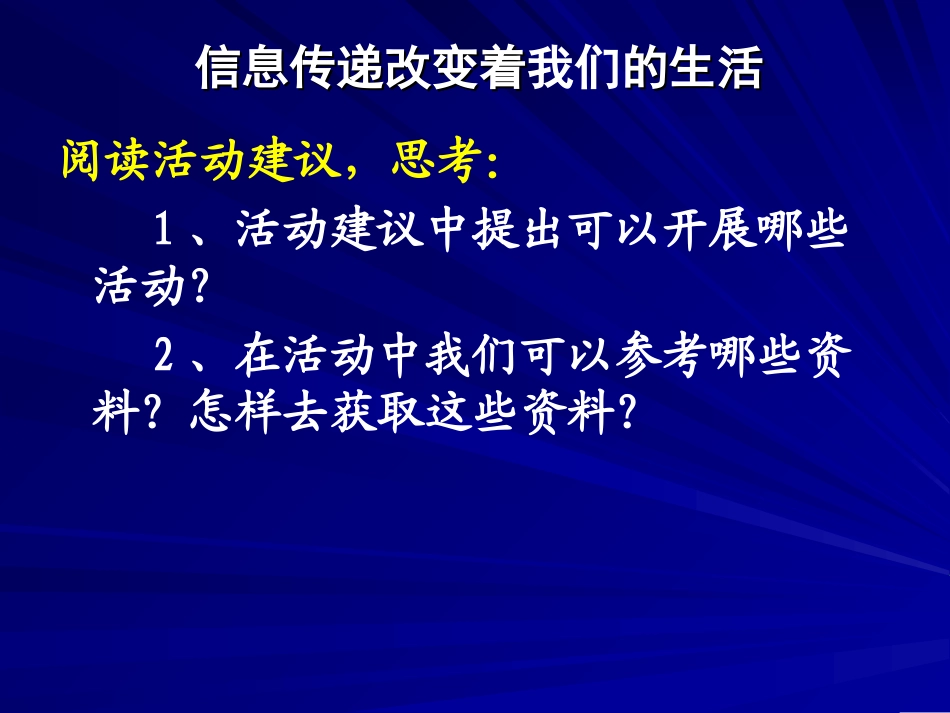 信息传递改变着我们的生活

阅读活动建议，思考：

1、活动建议中提出可以开展哪些活动？

2、在活动中我们可以参考哪些资料？怎样去获取这些资料？